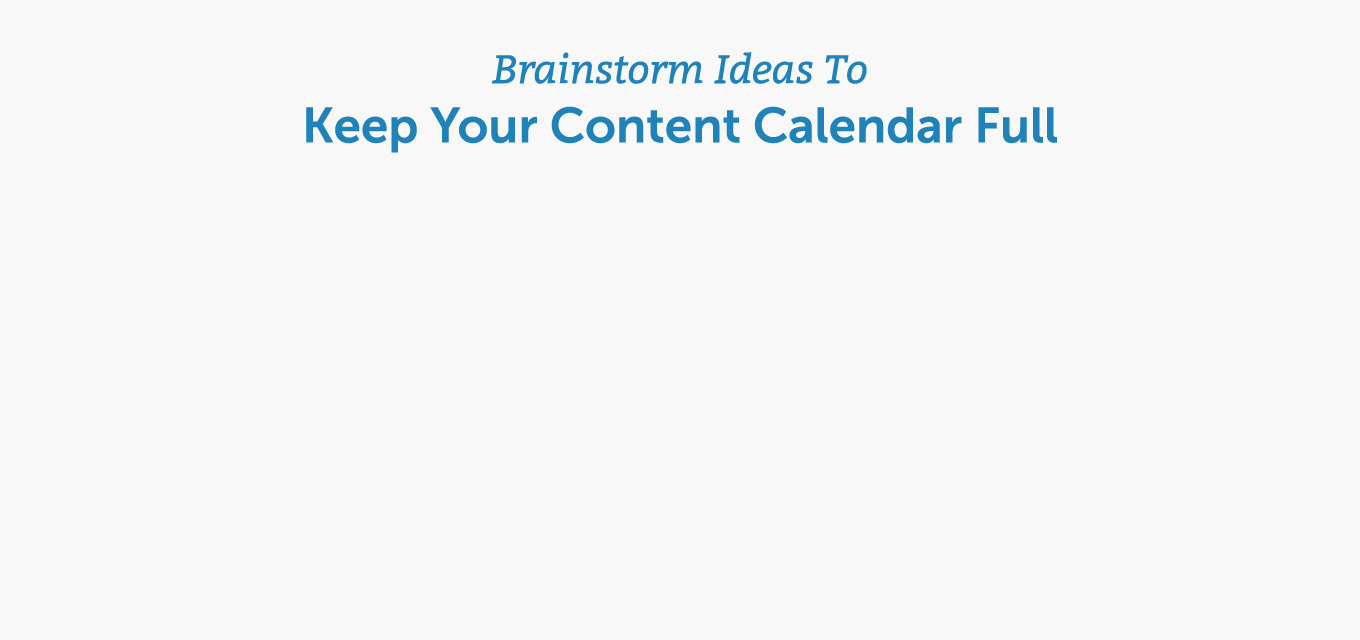 Brainstorm Ideas To
Keep Your Content Calendar Full